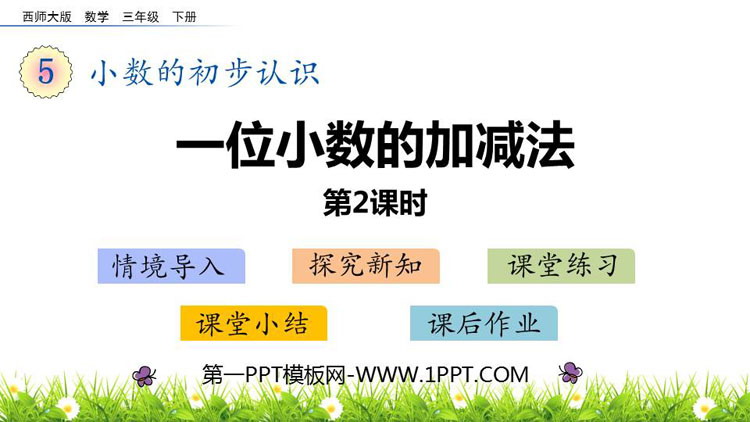 西师大版 数学 三年级 下册

5 小数的初步认识

一位小数的加减法

第2课时

情境导入 探究新知 课堂练习

课堂小结 课后作业

第一PPT模板网-WWW.1PPT.COM